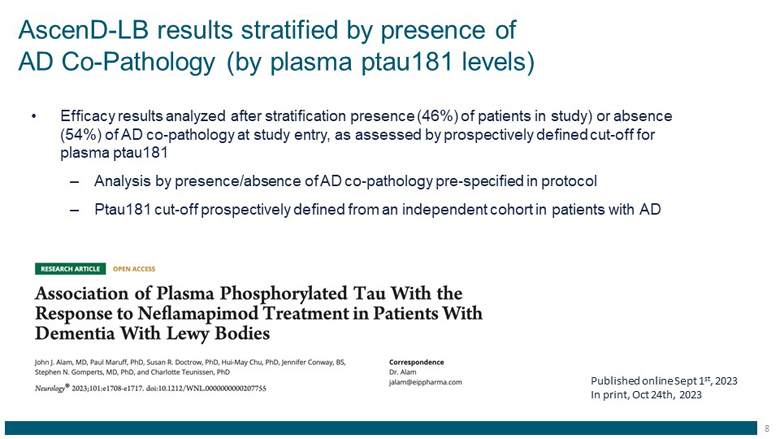 AscenD-LB results stratified by presence of AD Co-Pathology (by plasma ptau181 levels)

• Efficacy results analyzed after stratification presence (46%) of patients in study) or absence (54%) of AD co-pathology at study entry, as assessed by prospectively defined cut-off for plasma ptau181

– Analysis by presence/absence of AD co-pathology pre-specified in protocol

– Ptau181 cut-off prospectively defined from an independent cohort in patients with AD

RESEARCH ARTICLE OPEN ACCESS

Association of Plasma Phosphorylated Tau With the Response to Neflamapimod Treatment in Patients With Dementia With Lewy Bodies

John J. Alam, MD, Paul Maruff, PhD, Susan R. Doctrow, PhD, Hui-May Chu, PhD, Jennifer Conway, BS, Stephen N. Gomperts, MD, PhD, and Charlotte Teunissen, PhD

Neurology® 2023;101:e1708-e1717. doi:10.1212/WNL.0000000000207755

Correspondence
Dr. Alam
jalam@eippharma.com

Published online Sept 1st, 2023
In print, Oct 24th, 2023

8